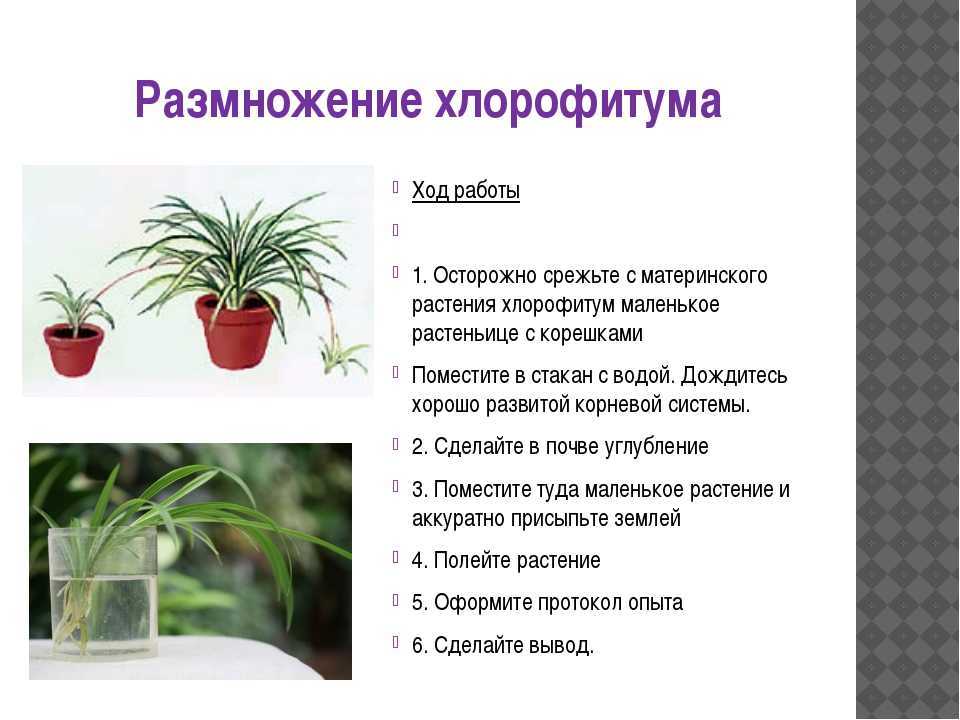 Размножение хлорофитума

Ход работы

1. Осторожно срежьте с материнского растения хлорофитум маленькое растеньице с корешками

Поместите в стакан с водой. Дождитесь хорошо развитой корневой системы.

2. Сделайте в почве углубление

3. Поместите туда маленькое растение и аккуратно присыпьте землей

4. Полейте растение

5. Оформите протокол опыта

6. Сделайте вывод.